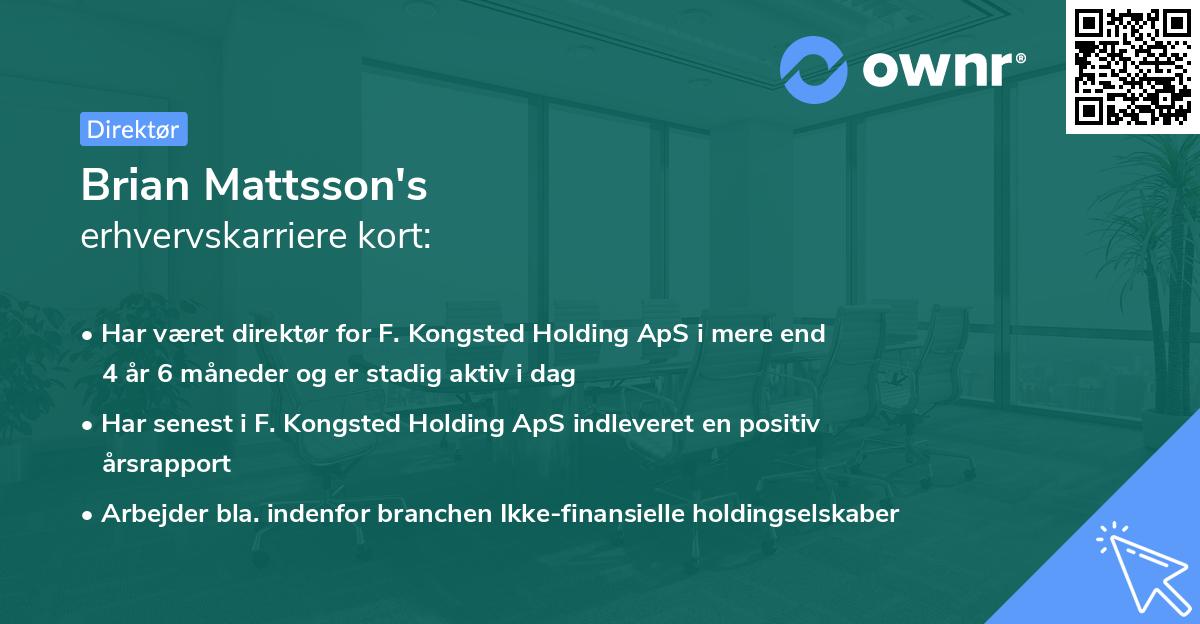 ownr®

Direktør

Brian Mattsson's
erhvervskarriere kort:

• Har været direktør for F. Kongsted Holding ApS i mere end 4 år 6 måneder og er stadig aktiv i dag
• Har senest i F. Kongsted Holding ApS indleveret en positiv årsrapport
• Arbejder bla. indenfor branchen Ikke-finansielle holdingselskaber